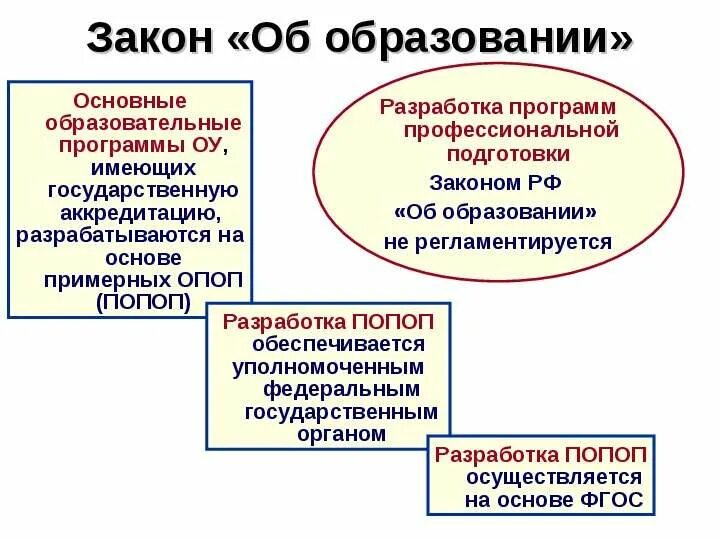 Закон «Об образовании»

Основные образовательные программы ОУ, имеющих государственную аккредитацию, разрабатываются на основе примерных ОПОП (ПОПОП)

Разработка программ профессиональной подготовки Законом РФ «Об образовании» не регламентируется

Разработка ПОПОП обеспечивается уполномоченным федеральным государственным органом

Разработка ПОПОП осуществляется на основе ФГОС